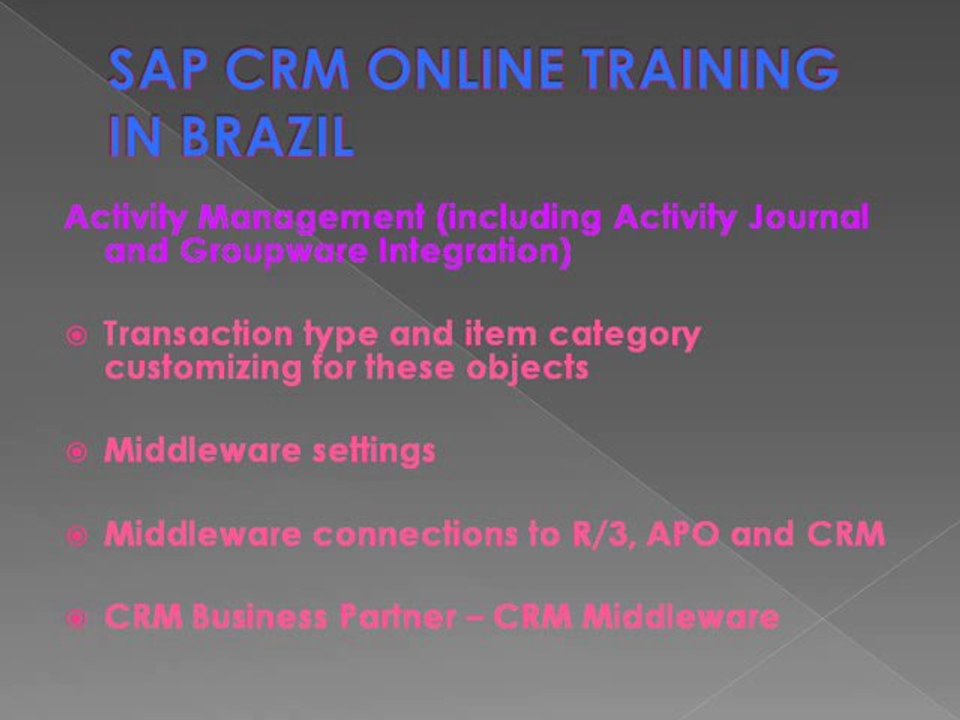 SAP CRM ONLINE TRAINING IN BRAZIL

Activity Management (including Activity Journal and Groupware Integration)

Transaction type and item category customizing for these objects

Middleware settings

Middleware connections to R/3, APO and CRM

CRM Business Partner – CRM Middleware